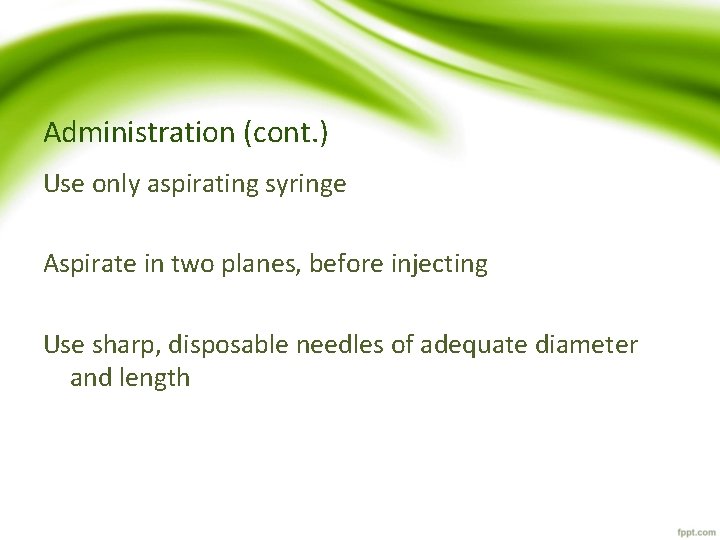 Administration (cont.)

Use only aspirating syringe

Aspirate in two planes, before injecting

Use sharp, disposable needles of adequate diameter and length

fppt.com